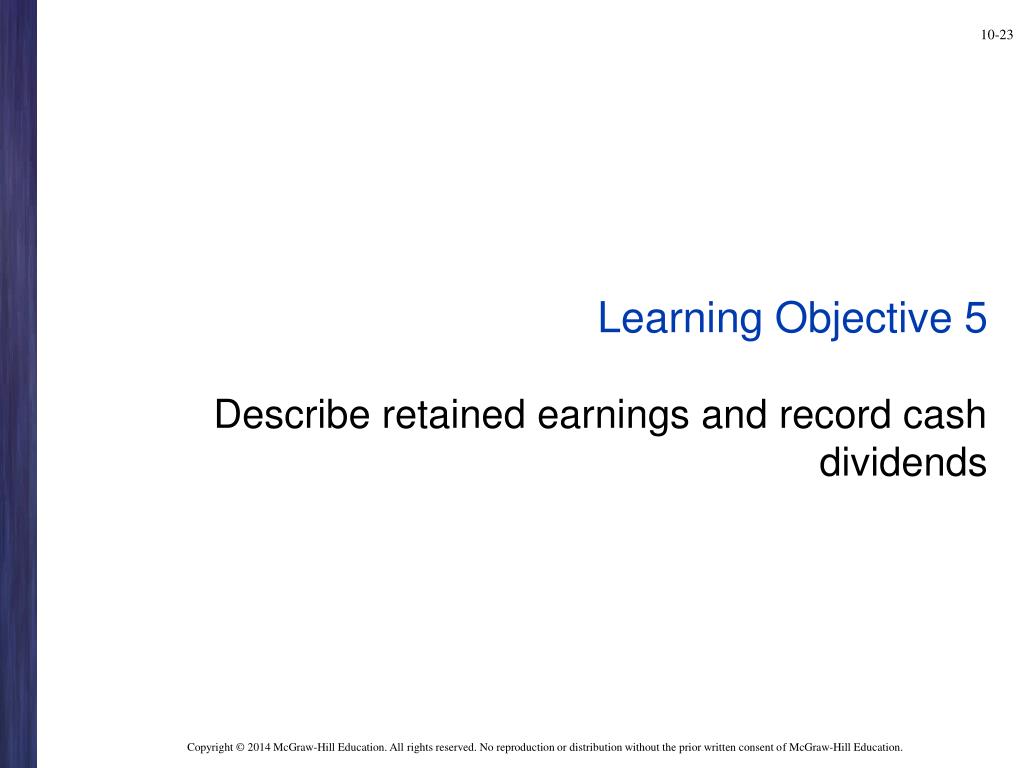 10-23

Learning Objective 5

Describe retained earnings and record cash dividends

Copyright © 2014 McGraw-Hill Education. All rights reserved. No reproduction or distribution without the prior written consent of McGraw-Hill Education.